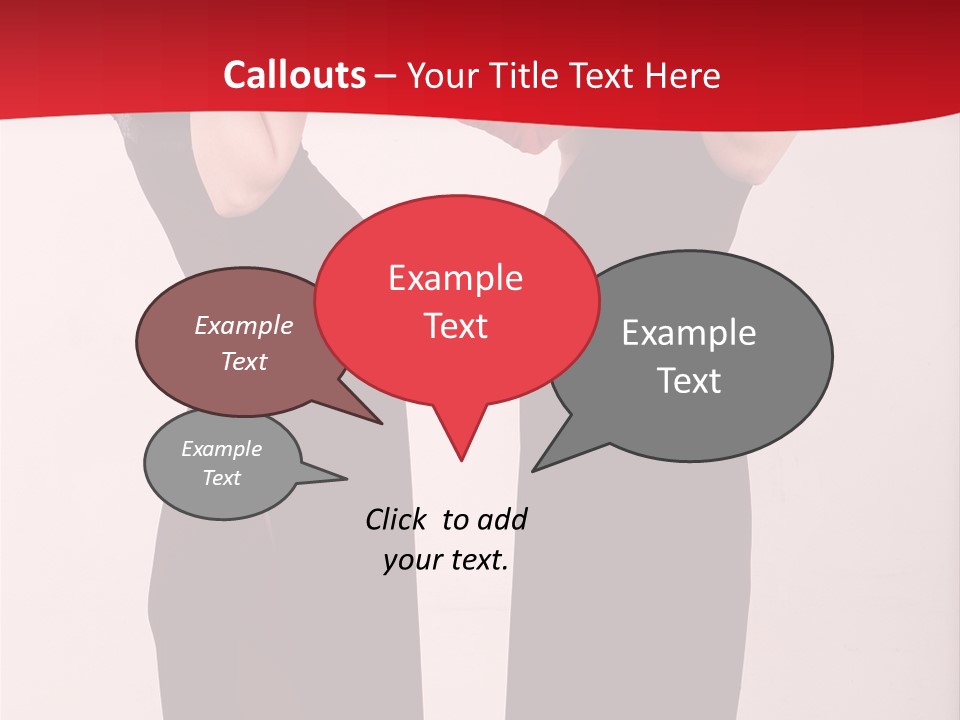 Callouts – Your Title Text Here

Example Text

Example Text

Example Text

Example Text

Click to add your text.